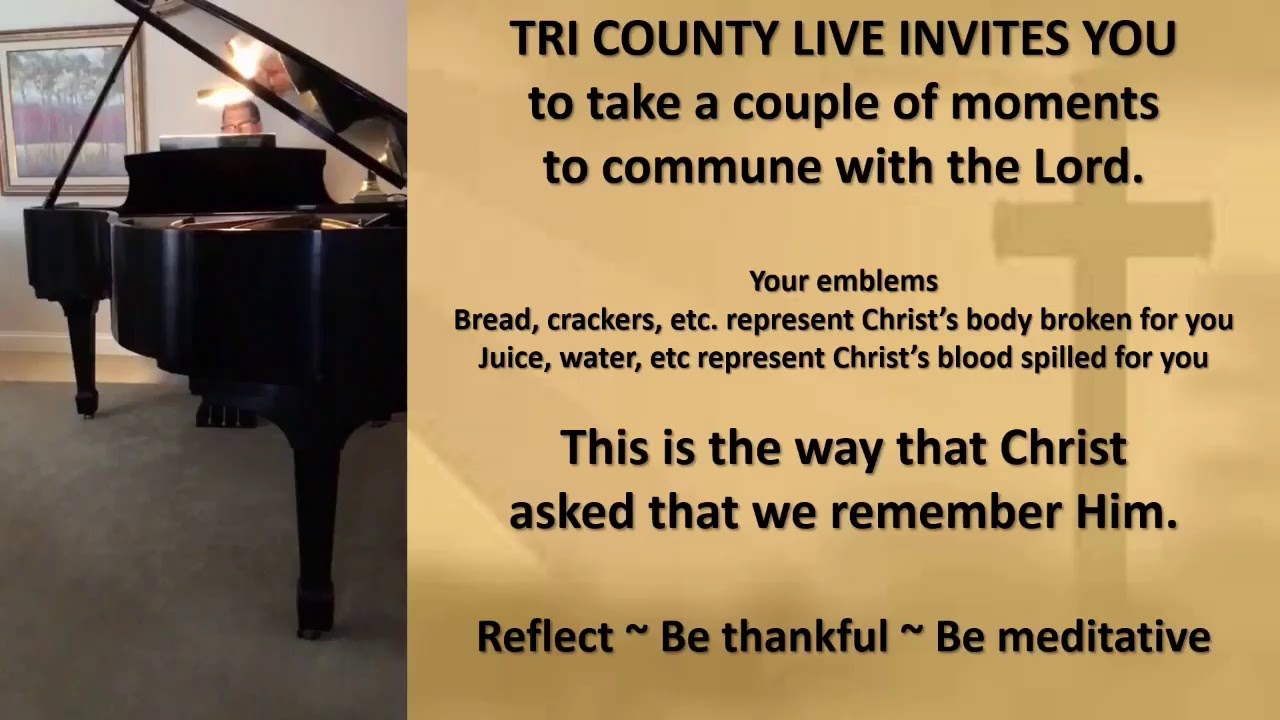 TRI COUNTY LIVE INVITES YOU
to take a couple of moments
to commune with the Lord.

Your emblems
Bread, crackers, etc. represent Christ's body broken for you
Juice, water, etc represent Christ's blood spilled for you

This is the way that Christ
asked that we remember Him.

Reflect ~ Be thankful ~ Be meditative